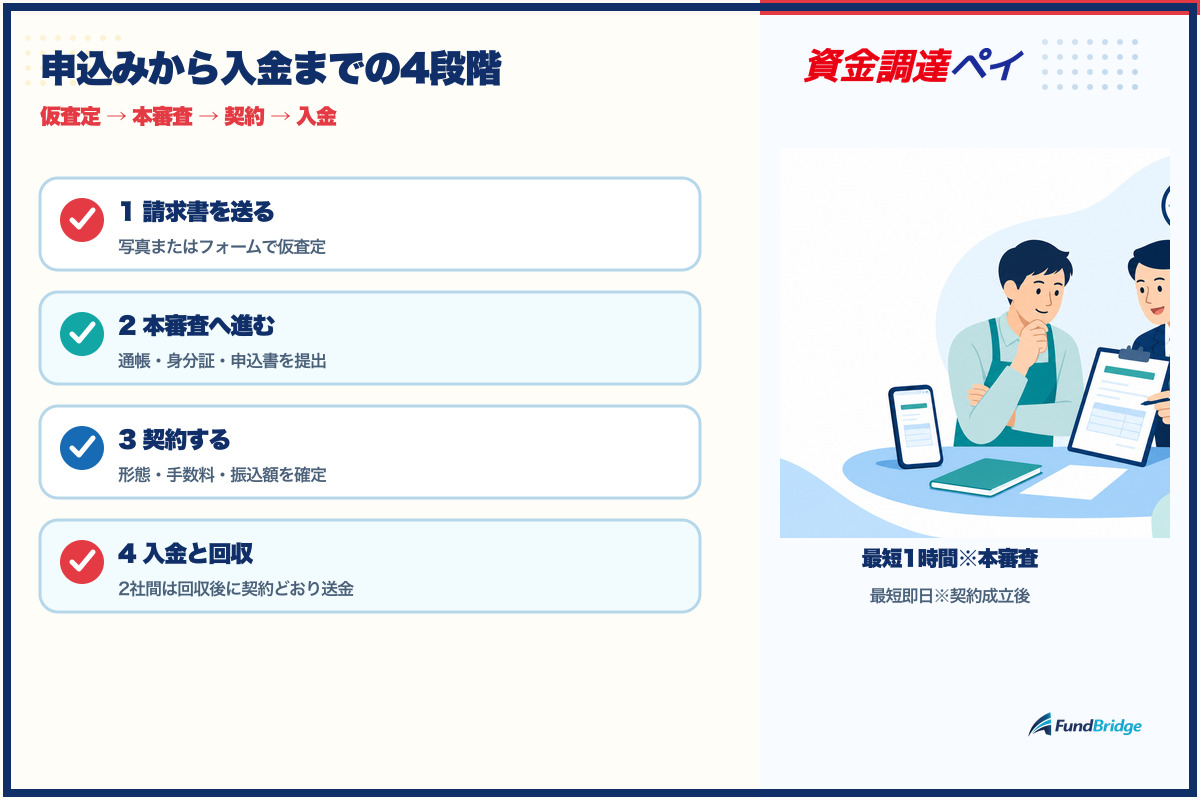 申込みから入金までの4段階

仮査定 → 本審査 → 契約 → 入金

1 請求書を送る
写真またはフォームで仮査定

2 本審査へ進む
通帳・身分証・申込書を提出

3 契約する
形態・手数料・振込額を確定

4 入金と回収
2社間は回収後に契約どおり送金

資金調達ペイ

最短1時間※本審査

最短即日※契約成立後

FundBridge